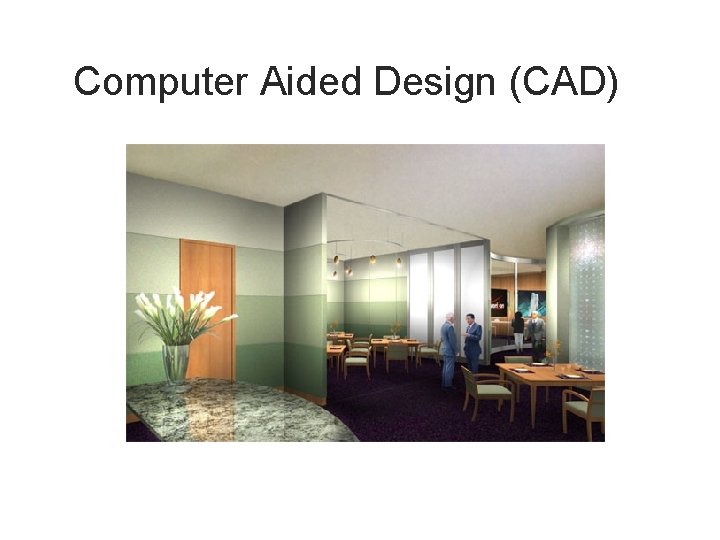 Computer Aided Design (CAD)